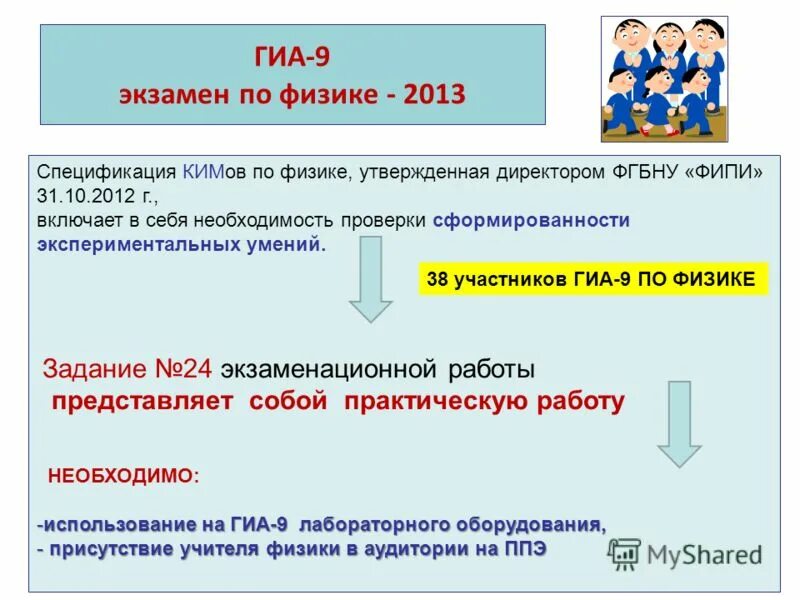 ГИА-9
экзамен по физике - 2013

Спецификация КИМов по физике, утвержденная директором ФГБНУ «ФИПИ» 31.10.2012 г.,
включает в себя необходимость проверки сформированности экспериментальных умений.

38 участников ГИА-9 ПО ФИЗИКЕ

Задание №24 экзаменационной работы
представляет собой практическую работу

НЕОБХОДИМО:

-использование на ГИА-9 лабораторного оборудования,
- присутствие учителя физики в аудитории на ППЭ

MyShared